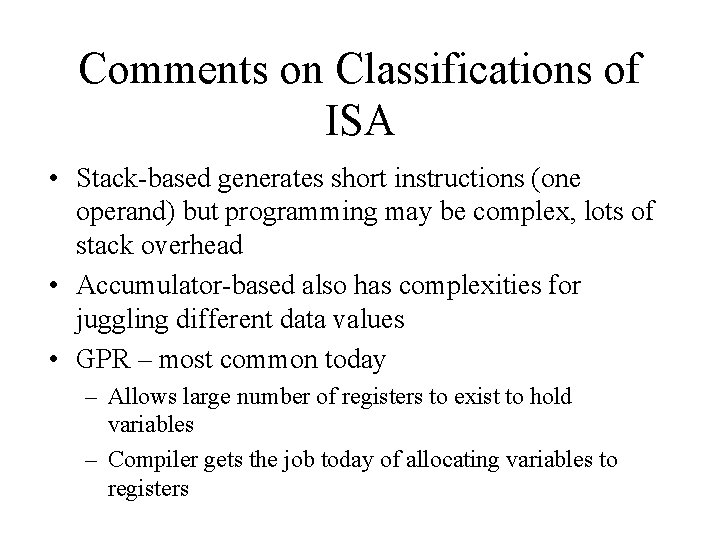 Comments on Classifications of ISA

• Stack-based generates short instructions (one operand) but programming may be complex, lots of stack overhead

• Accumulator-based also has complexities for juggling different data values

• GPR – most common today

– Allows large number of registers to exist to hold variables

– Compiler gets the job today of allocating variables to registers